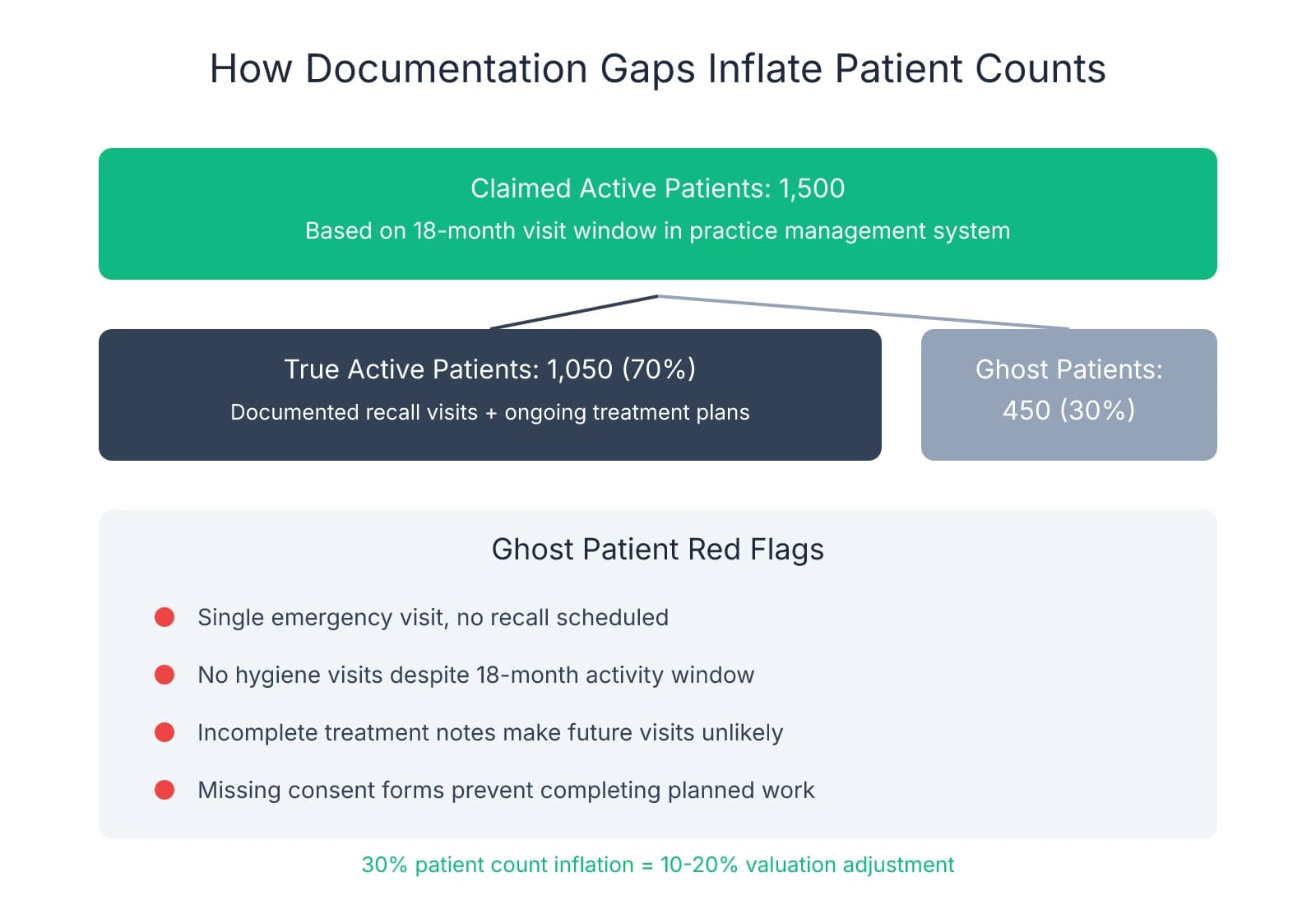 How Documentation Gaps Inflate Patient Counts

Claimed Active Patients: 1,500

Based on 18-month visit window in practice management system

True Active Patients: 1,050 (70%)

Documented recall visits + ongoing treatment plans

Ghost Patients: 450 (30%)

Ghost Patient Red Flags

Single emergency visit, no recall scheduled

No hygiene visits despite 18-month activity window

Incomplete treatment notes make future visits unlikely

Missing consent forms prevent completing planned work

30% patient count inflation = 10-20% valuation adjustment